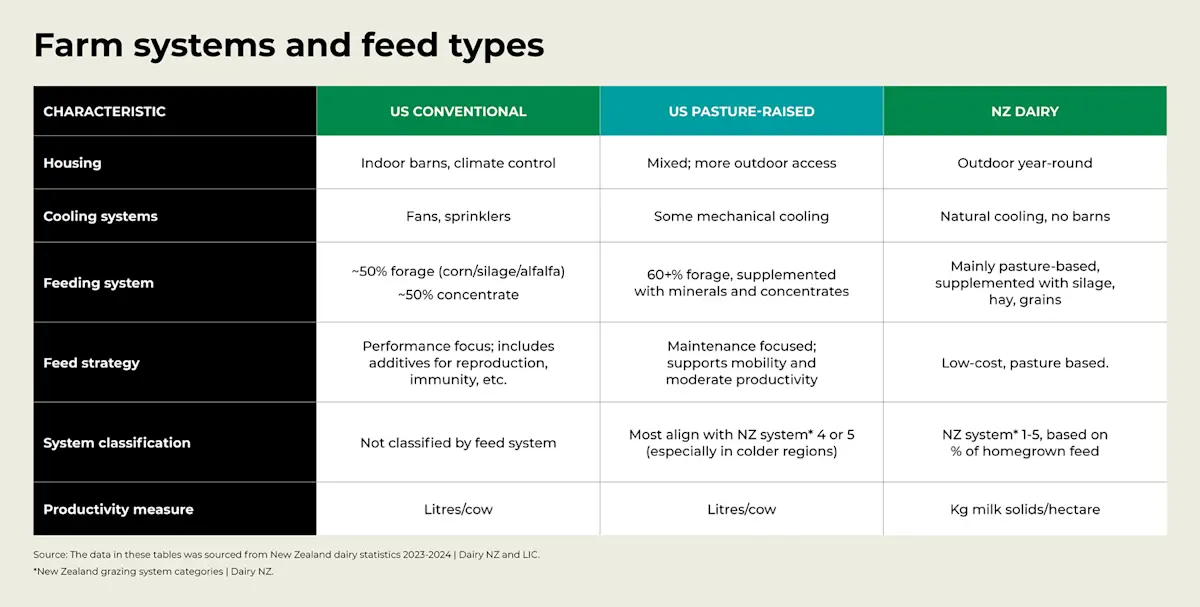 Farm systems and feed types

| CHARACTERISTIC | US CONVENTIONAL | US PASTURE-RAISED | NZ DAIRY |
|---|---|---|---|
| Housing | Indoor barns, climate control | Mixed; more outdoor access | Outdoor year-round |
| Cooling systems | Fans, sprinklers | Some mechanical cooling | Natural cooling, no barns |
| Feeding system | ~50% forage (corn/silage/alfalfa) ~50% concentrate | 60+% forage, supplemented with minerals and concentrates | Mainly pasture-based, supplemented with silage, hay, grains |
| Feed strategy | Performance focus; includes additives for reproduction, immunity, etc. | Maintenance focused; supports mobility and moderate productivity | Low-cost, pasture based. |
| System classification | Not classified by feed system | Most align with NZ system* 4 or 5 (especially in colder regions) | NZ system* 1-5, based on % of homegrown feed |
| Productivity measure | Litres/cow | Litres/cow | Kg milk solids/hectare |

Source: The data in these tables was sourced from New Zealand dairy statistics 2023-2024 | Dairy NZ and LIC.
*New Zealand grazing system categories | Dairy NZ.